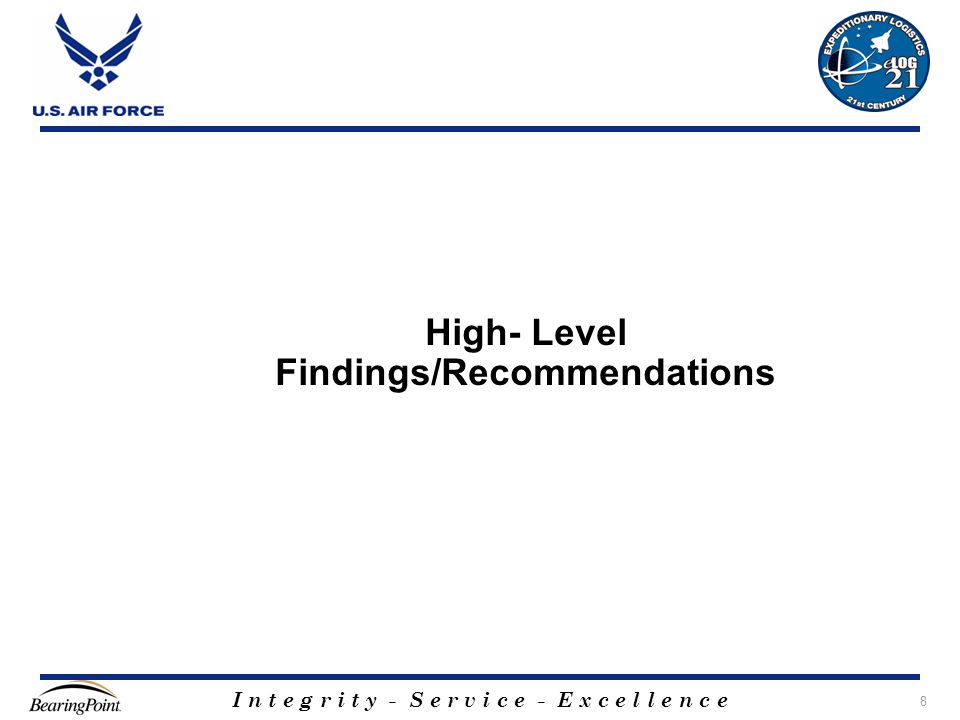 U.S. AIR FORCE

EXPEDITIONARY LOGISTICS
eLOG 21
21st CENTURY

High- Level
Findings/Recommendations

BearingPoint.

Integrity - Service - Excellence

8